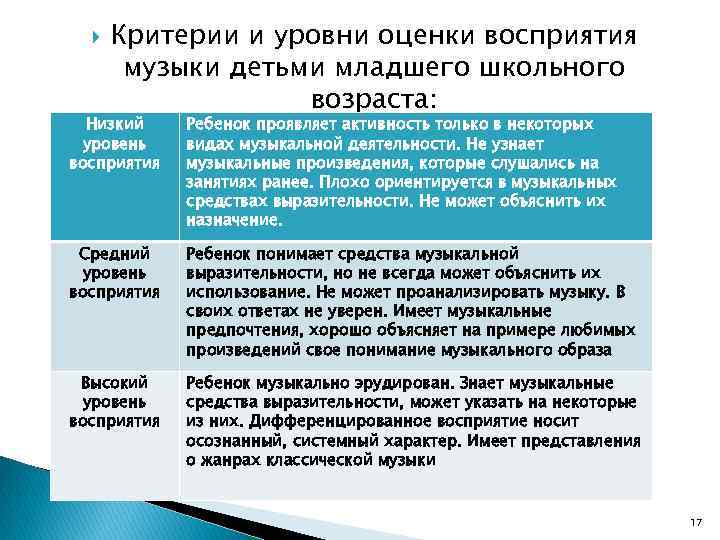 Критерии и уровни оценки восприятия музыки детьми младшего школьного возраста:

| Низкий уровень восприятия | Ребенок проявляет активность только в некоторых видах музыкальной деятельности. Не узнает музыкальные произведения, которые слушались на занятиях ранее. Плохо ориентируется в музыкальных средствах выразительности. Не может объяснить их назначение. |
|---|---|
| Средний уровень восприятия | Ребенок понимает средства музыкальной выразительности, но не всегда может объяснить их использование. Не может проанализировать музыку. В своих ответах не уверен. Имеет музыкальные предпочтения, хорошо объясняет на примере любимых произведений свое понимание музыкального образа |
| Высокий уровень восприятия | Ребенок музыкально эрудирован. Знает музыкальные средства выразительности, может указать на некоторые из них. Дифференцированное восприятие носит осознанный, системный характер. Имеет представления о жанрах классической музыки |

17